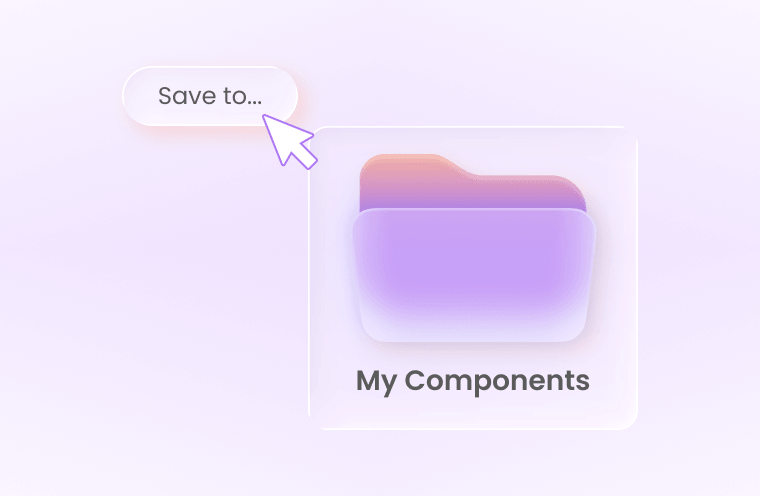 Save to...

My Components